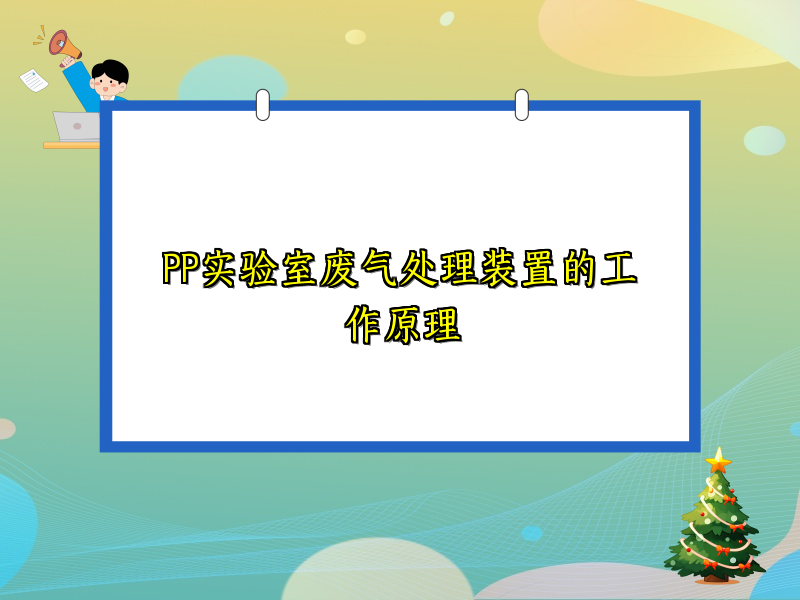 PP实验室废气处理装置的工作原理